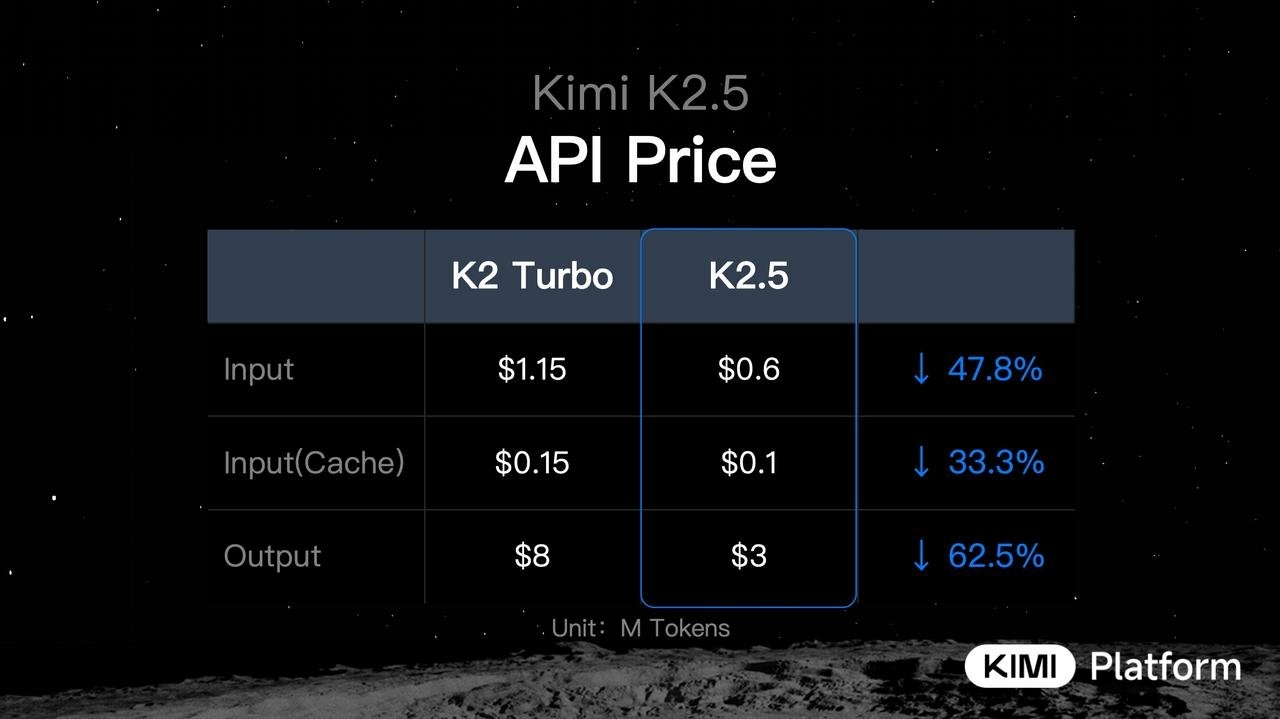 Kimi K2.5
API Price

| | K2 Turbo | K2.5 | |
|---|---|---|---|
| Input | \$1.15 | \$0.6 | ↓ 47.8% |
| Input(Cache) | \$0.15 | \$0.1 | ↓ 33.3% |
| Output | \$8 | \$3 | ↓ 62.5% |

Unit：M Tokens

KIMI Platform